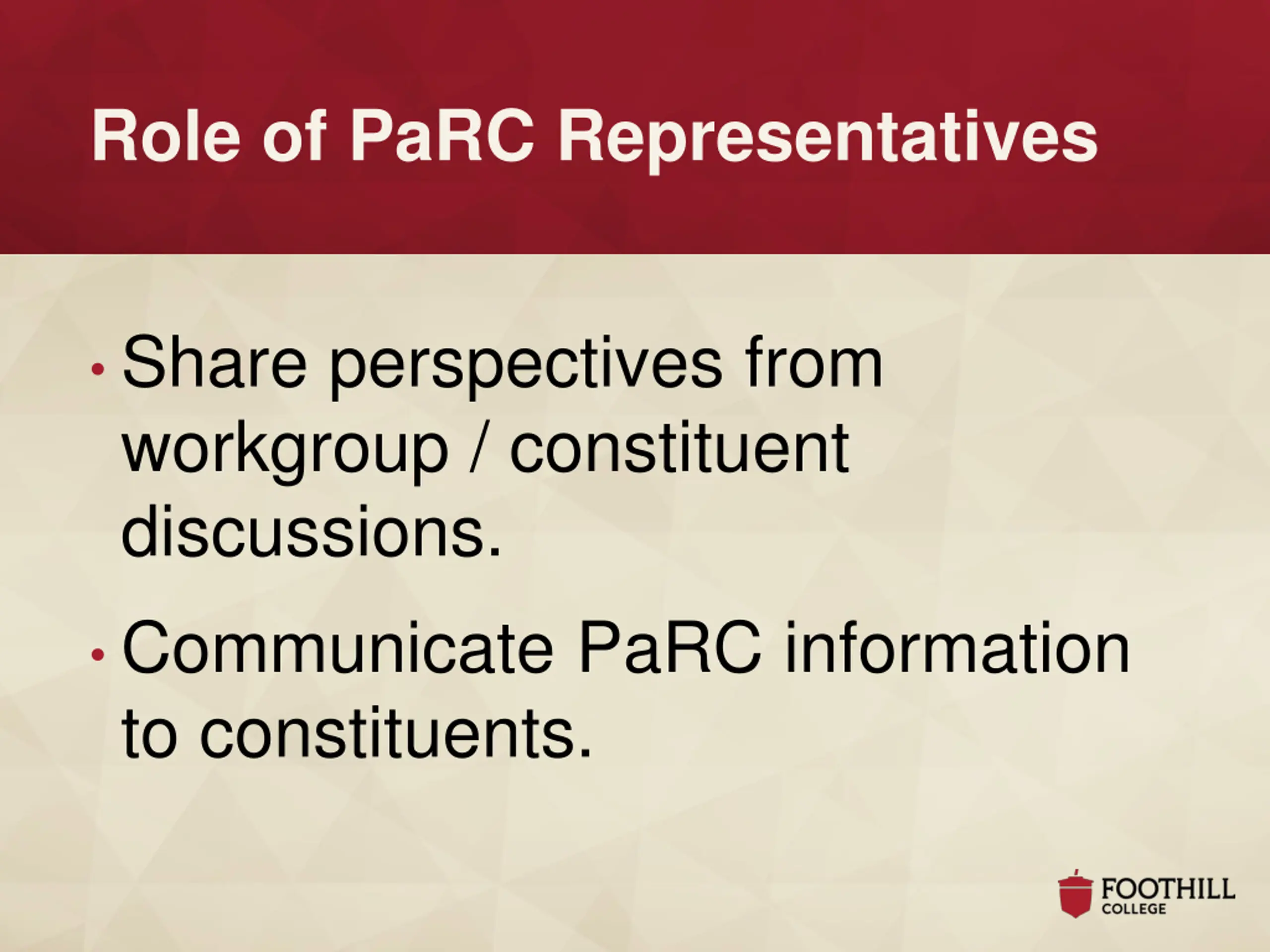 Role of PaRC Representatives

• Share perspectives from workgroup / constituent discussions.

• Communicate PaRC information to constituents.

FOOTHILL COLLEGE